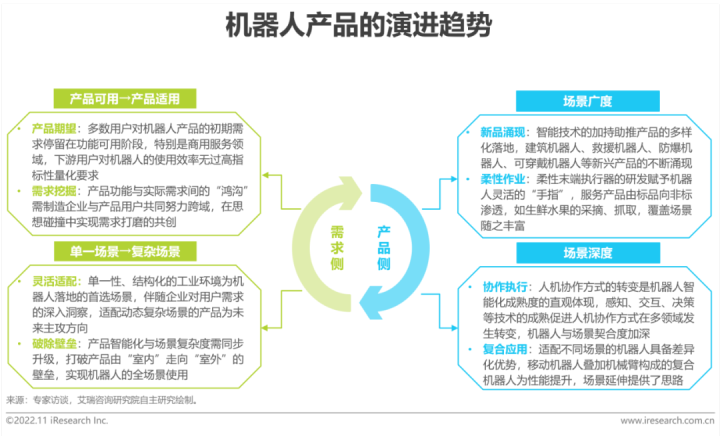 机器人产品的演进趋势

产品可用→产品适用

• 产品期望：多数用户对机器人产品的初期需求停留在功能可用阶段，特别是商用服务领域，下游用户对机器人的使用效率无过高指标性量化要求
• 需求挖掘：产品功能与实际需求间的“鸿沟”需制造企业与产品用户共同努力跨域，在思想碰撞中实现需求打磨的共创

单一场景→复杂场景

• 灵活适配：单一性、结构化的工业环境为机器人落地的首选场景，伴随企业对用户需求的深入洞察，适配动态复杂场景的产品为未来主攻方向
• 破除壁垒：产品智能化与场景复杂度需同步升级，打破产品由“室内”走向“室外”的壁垒，实现机器人的全场景使用

需求侧

产品侧

场景广度

• 新品涌现：智能技术的加持助推产品的多样化落地，建筑机器人、救援机器人、防爆机器人、可穿戴机器人等新兴产品的不断涌现
• 柔性作业：柔性末端执行器的研发赋予机器人灵活的“手指”，服务产品由标品向非标渗透，如生鲜水果的采摘、抓取，覆盖场景随之丰富

场景深度

• 协作执行：人机协作方式的转变是机器人智能化成熟度的直观体现，感知、交互、决策等技术的成熟促进人机协作方式在多领域发生转变，机器人与场景契合度加深
• 复合应用：适配不同场景的机器人具备差异化优势，移动机器人叠加机械臂构成的复合机器人为性能提升，场景延伸提供了思路

来源：专家访谈，艾瑞咨询研究院自主研究绘制。

©2022.11 iResearch Inc.

www.iresearch.com.cn